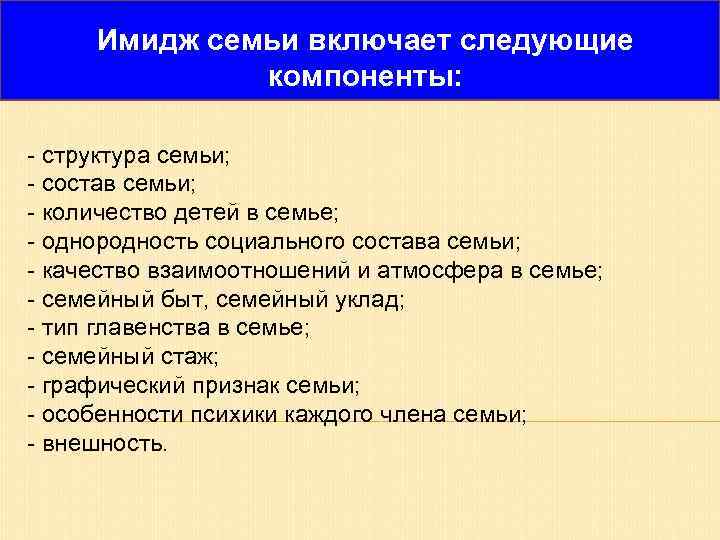 Имидж семьи включает следующие компоненты:

- структура семьи;
- состав семьи;
- количество детей в семье;
- однородность социального состава семьи;
- качество взаимоотношений и атмосфера в семье;
- семейный быт, семейный уклад;
- тип главенства в семье;
- семейный стаж;
- графический признак семьи;
- особенности психики каждого члена семьи;
- внешность.